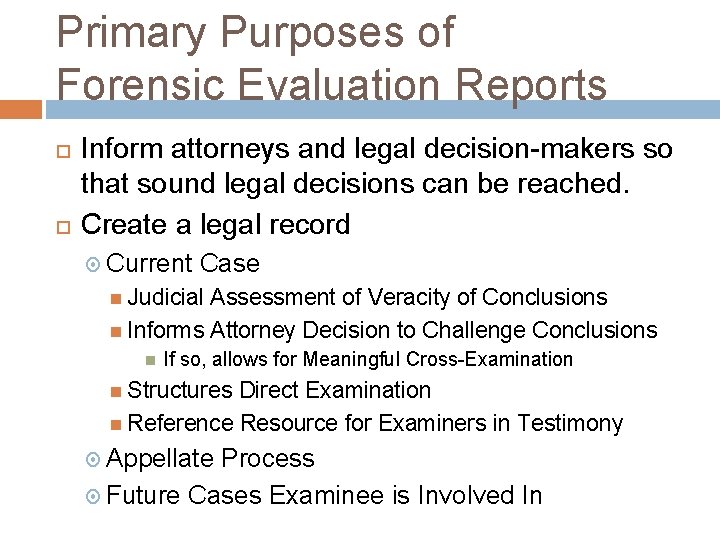 Primary Purposes of Forensic Evaluation Reports

Inform attorneys and legal decision-makers so that sound legal decisions can be reached.

Create a legal record

Current Case

Judicial Assessment of Veracity of Conclusions

Informs Attorney Decision to Challenge Conclusions

If so, allows for Meaningful Cross-Examination

Structures Direct Examination

Reference Resource for Examiners in Testimony

Appellate Process

Future Cases Examinee is Involved In